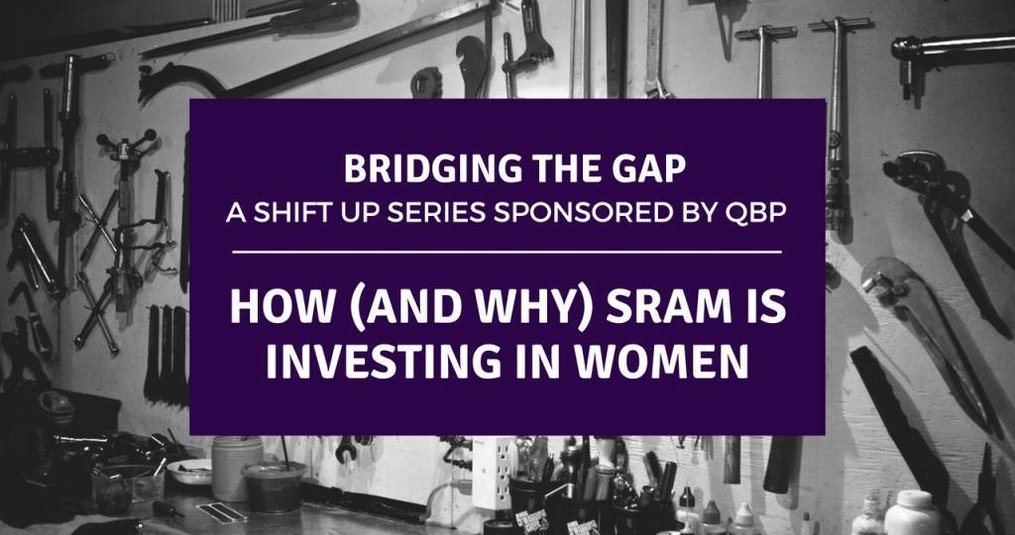 BRIDGING THE GAP
A SHIFT UP SERIES SPONSORED BY QBP

HOW (AND WHY) SRAM IS INVESTING IN WOMEN